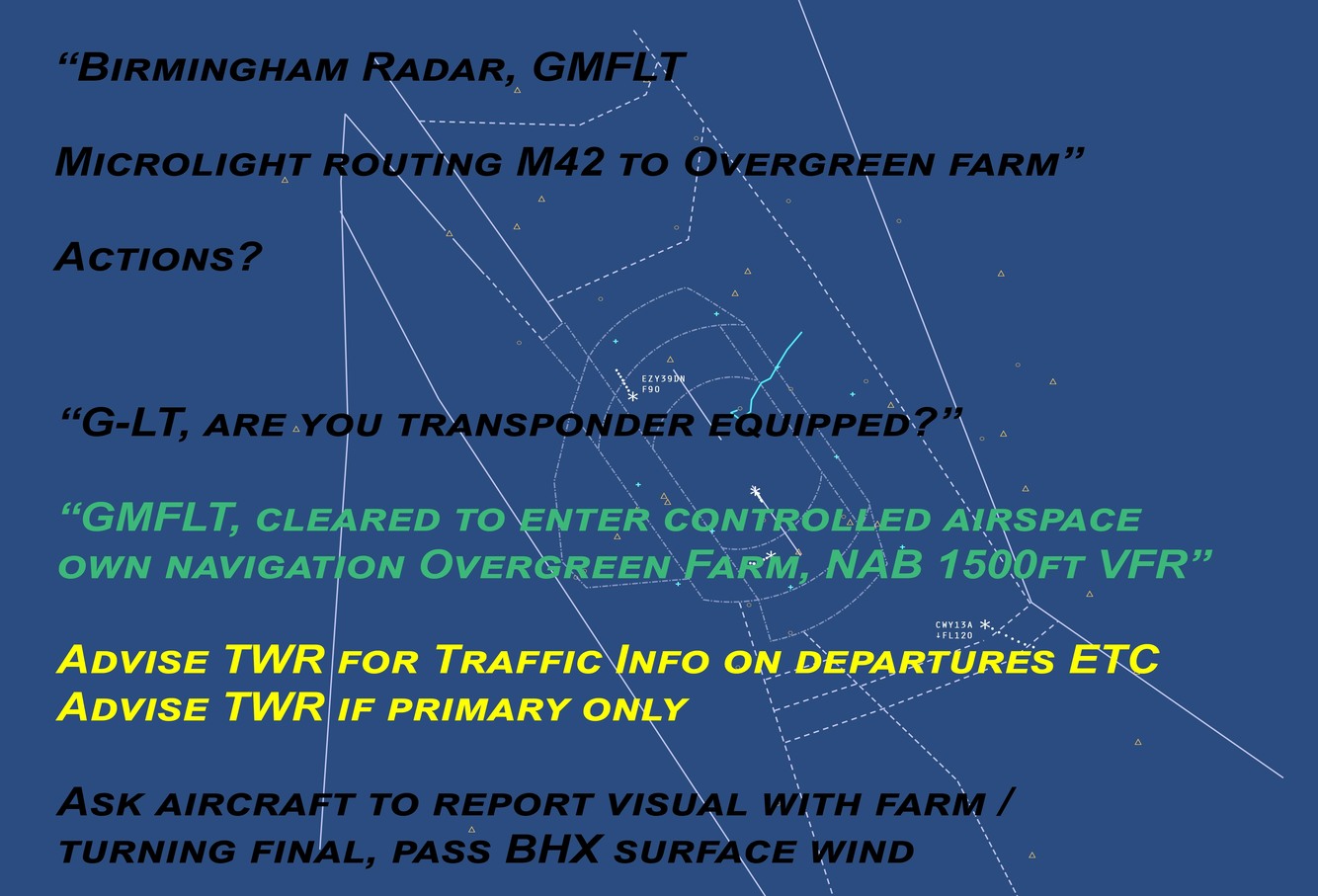 "Birmingham Radar, GMFLT

Microlight routing M42 to Overgreen farm"

Actions?

EZY39DN
F90

"G-LT, are you transponder equipped?"

"GMFLT, cleared to enter controlled airspace own navigation Overgreen Farm, NAB 1500ft VFR"

CWY13A
↓FL120

Advise TWR for Traffic Info on departures ETC
Advise TWR if primary only

Ask aircraft to report visual with farm / turning final, pass BHX surface wind